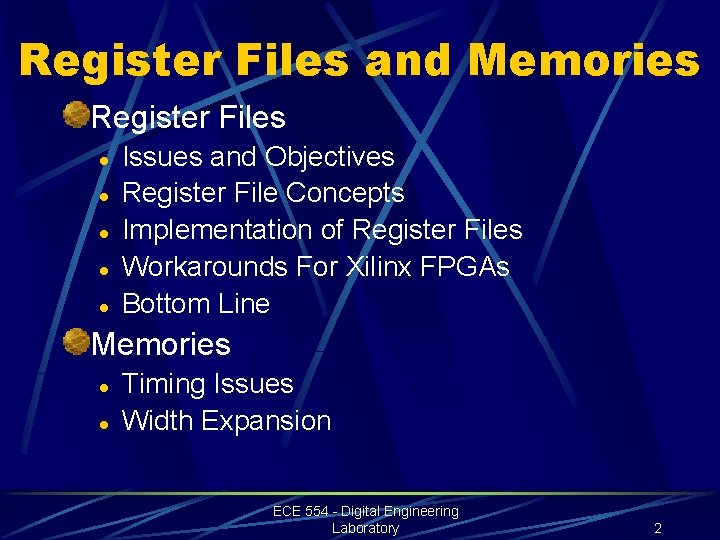 Register Files and Memories

Register Files
- Issues and Objectives
- Register File Concepts
- Implementation of Register Files
- Workarounds For Xilinx FPGAs
- Bottom Line

Memories
- Timing Issues
- Width Expansion

ECE 554 - Digital Engineering Laboratory

2